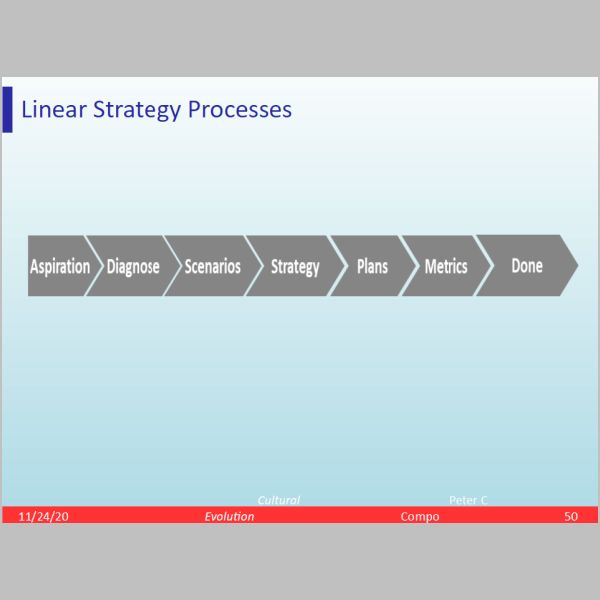 Linear Strategy Processes

Aspiration Diagnose Scenarios Strategy Plans Metrics Done

11/24/20

Cultural Evolution

Peter C Compo

50